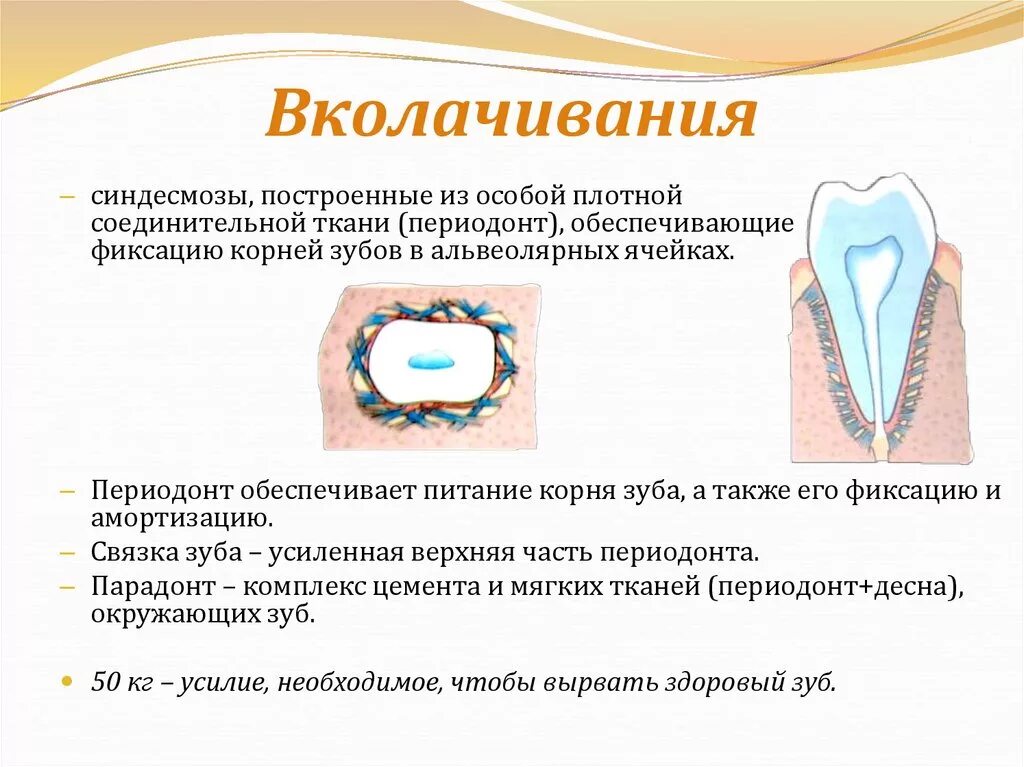 Вколачивания

– синдесмозы, построенные из особой плотной соединительной ткани (периодонт), обеспечивающие фиксацию корней зубов в альвеолярных ячейках.

– Периодонт обеспечивает питание корня зуба, а также его фиксацию и амортизацию.
– Связка зуба – усиленная верхняя часть периодонта.
– Парадонт – комплекс цемента и мягких тканей (периодонт+десна), окружающих зуб.

• 50 кг – усилие, необходимое, чтобы вырвать здоровый зуб.